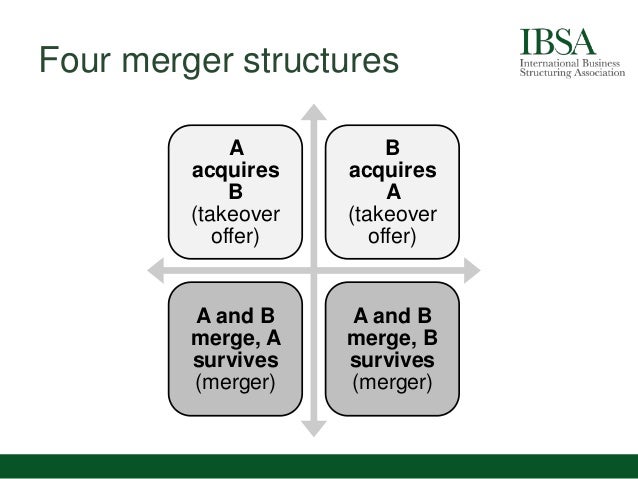 Four merger structures

IBSA
International Business Structuring Association

A acquires B (takeover offer)

B acquires A (takeover offer)

A and B merge, A survives (merger)

A and B merge, B survives (merger)